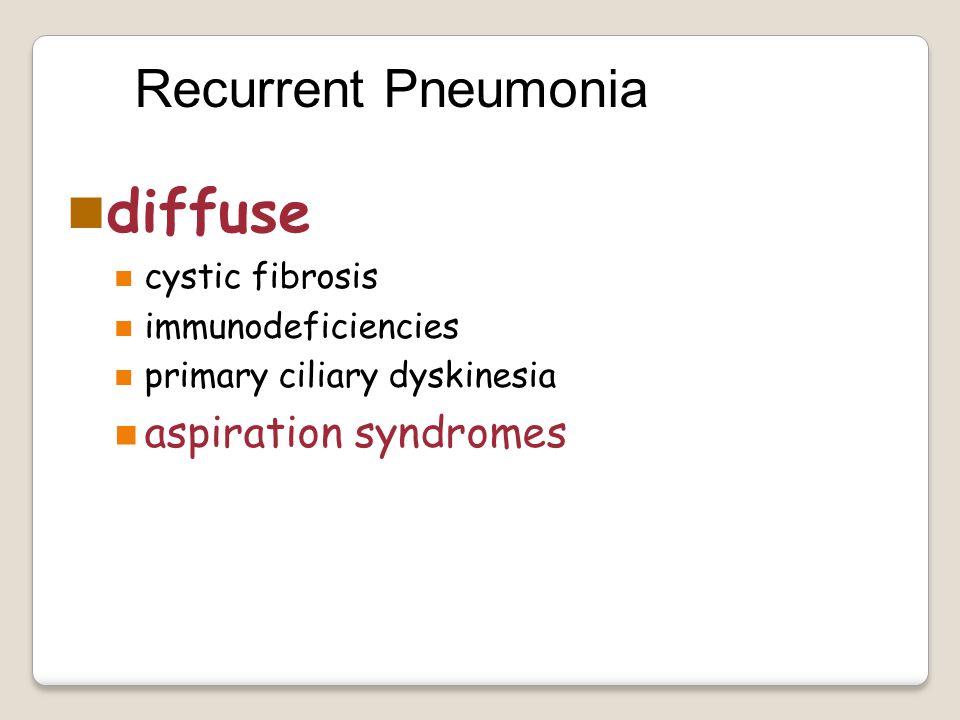 Recurrent Pneumonia

diffuse

cystic fibrosis

immunodeficiencies

primary ciliary dyskinesia

aspiration syndromes